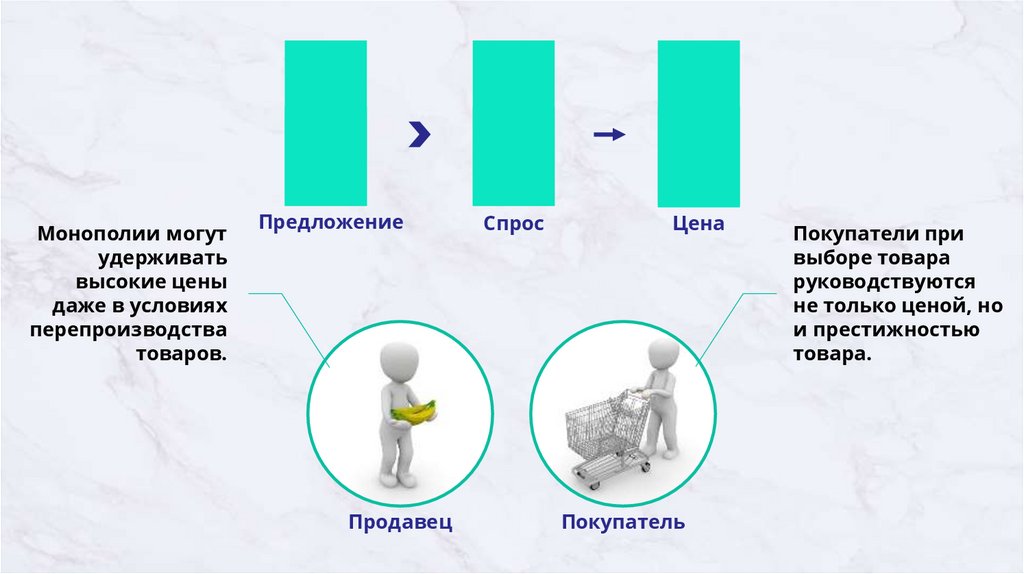 Предложение

Спрос

Цена

Монополии могут удерживать высокие цены даже в условиях перепроизводства товаров.

Покупатели при выборе товара руководствуются не только ценой, но и престижностью товара.

Продавец

Покупатель